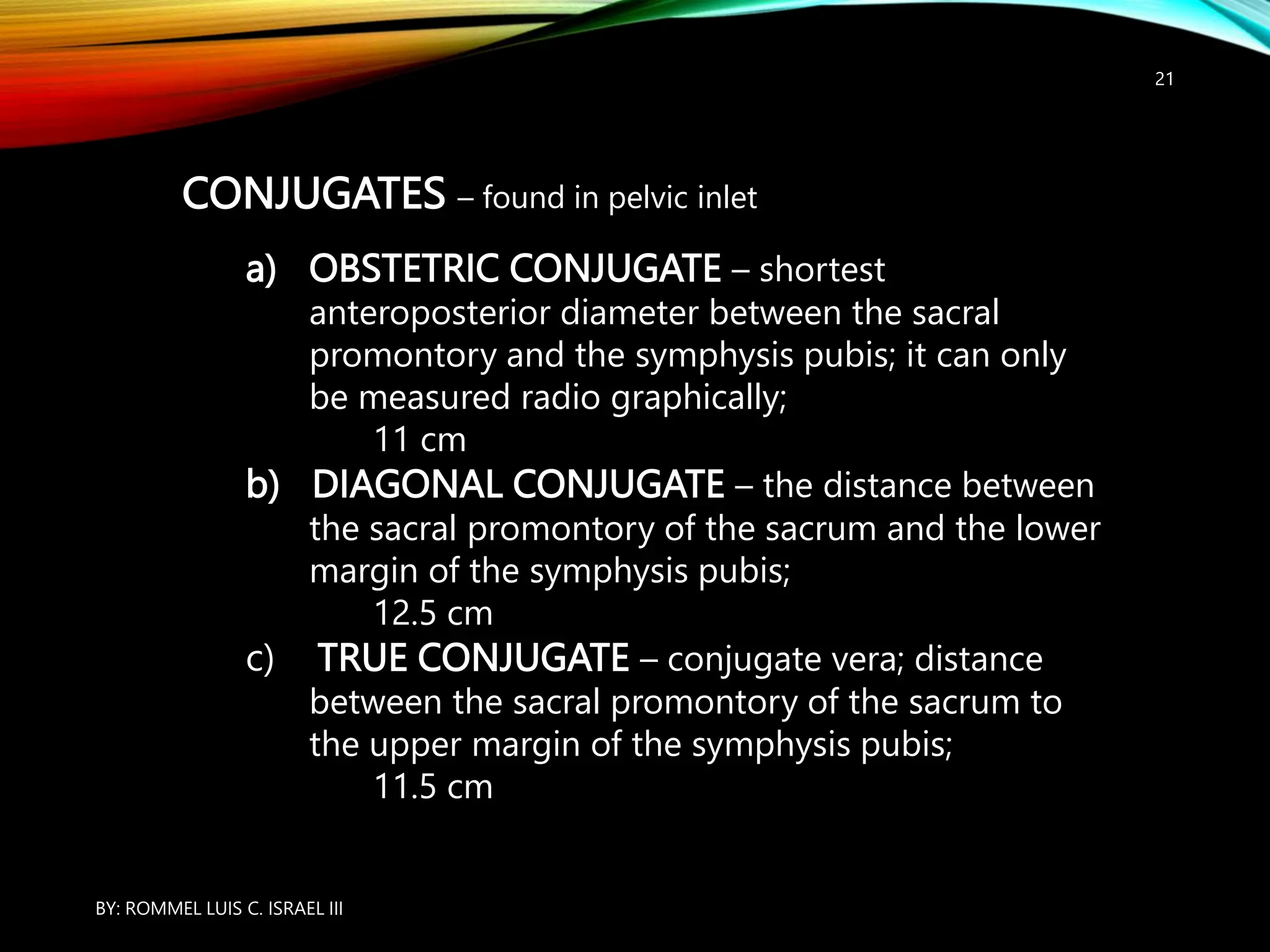 21

CONJUGATES – found in pelvic inlet

a) OBSTETRIC CONJUGATE – shortest anteroposterior diameter between the sacral promontory and the symphysis pubis; it can only be measured radio graphically;
11 cm

b) DIAGONAL CONJUGATE – the distance between the sacral promontory of the sacrum and the lower margin of the symphysis pubis;
12.5 cm

c) TRUE CONJUGATE – conjugate vera; distance between the sacral promontory of the sacrum to the upper margin of the symphysis pubis;
11.5 cm

BY: ROMMEL LUIS C. ISRAEL III